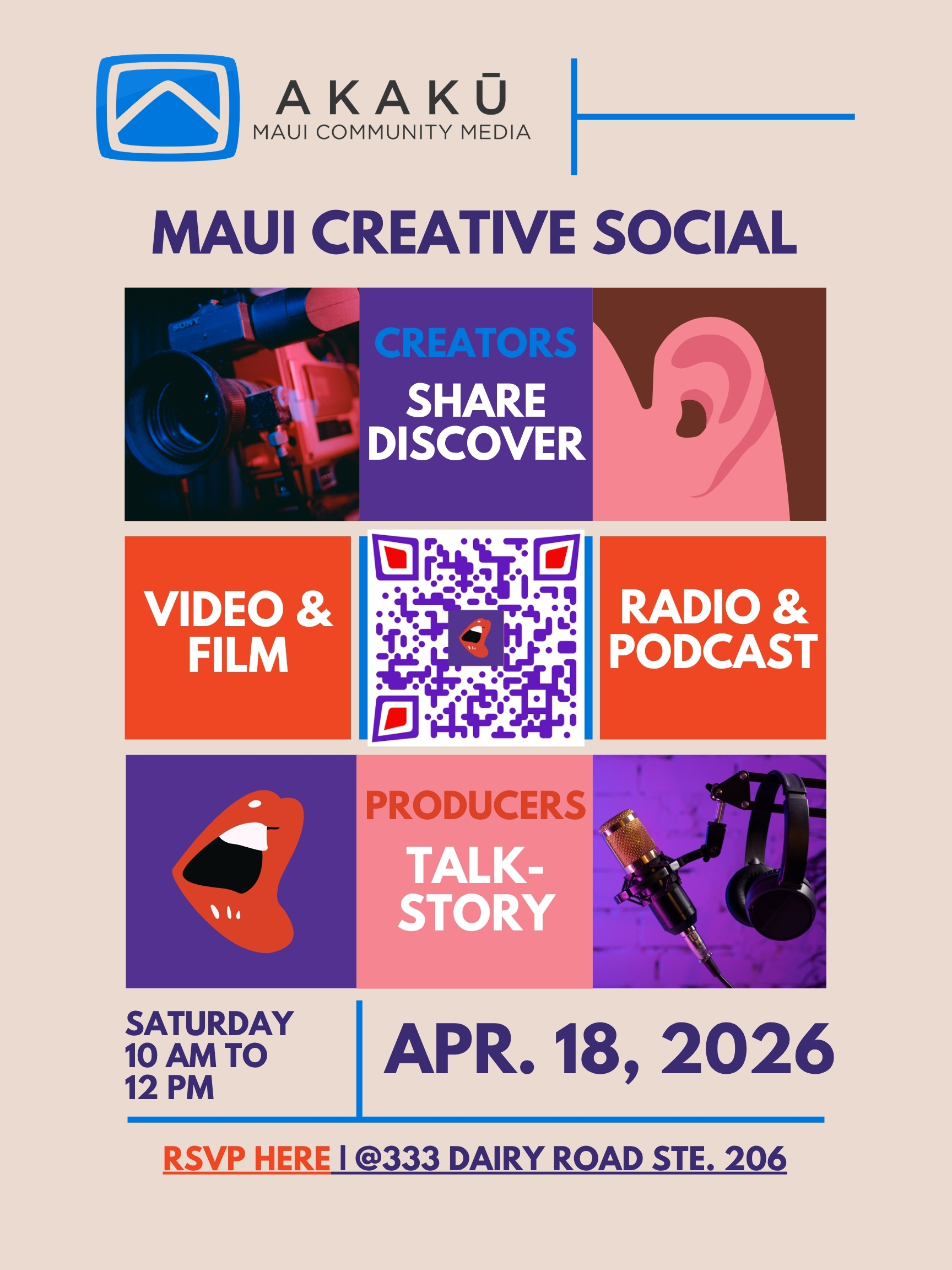 AKAKŪ
MAUI COMMUNITY MEDIA

MAUI CREATIVE SOCIAL

SONY

CREATORS
SHARE
DISCOVER

VIDEO & FILM

RADIO & PODCAST

PRODUCERS
TALK-STORY

SATURDAY
10 AM TO
12 PM

APR. 18, 2026

RSVP HERE | @333 DAIRY ROAD STE. 206